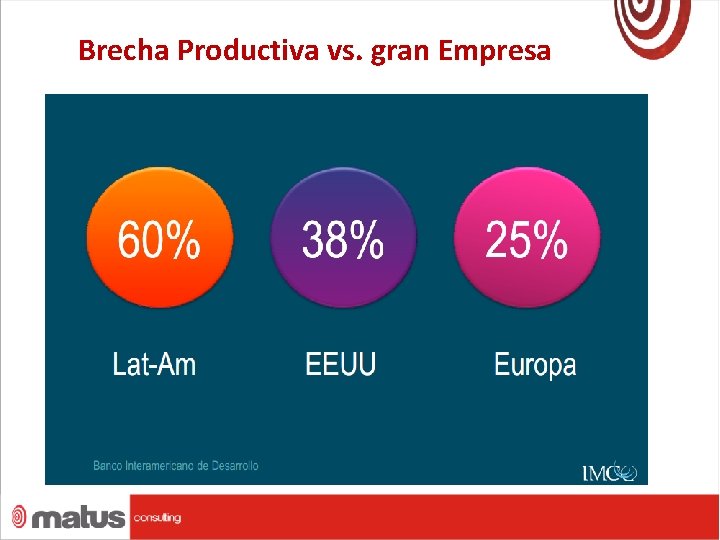 Brecha Productiva vs. gran Empresa

60%

38%

25%

Lat-Am

EEUU

Europa

Banco Interamericano de Desarrollo

IMC

matus consulting